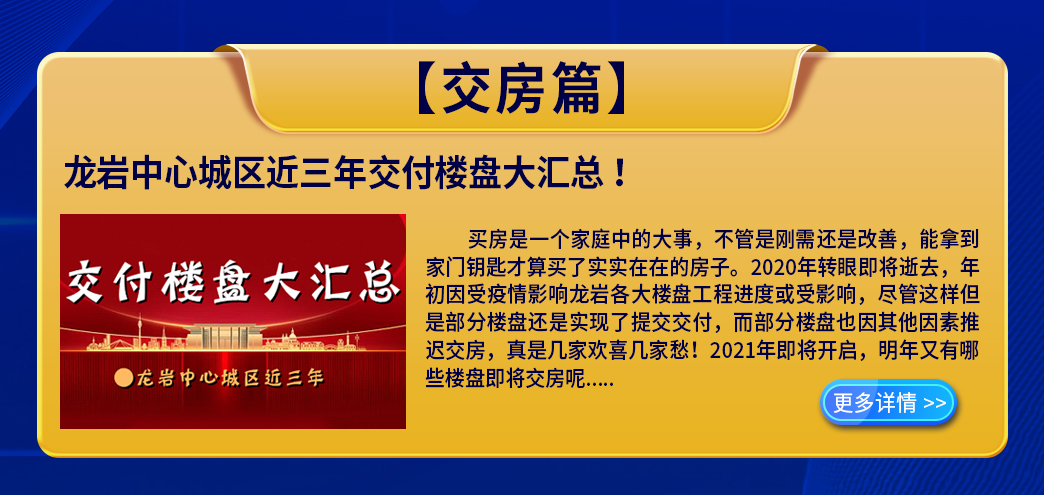 【交房篇】

龙岩中心城区近三年交付楼盘大汇总！

交付楼盘大汇总

龙岩中心城区近三年

买房是一个家庭中的大事，不管是刚需还是改善，能拿到家门钥匙才算买了实实在在的房子。2020年转眼即将逝去，年初因受疫情影响龙岩各大楼盘工程进度或受影响，尽管这样但是部分楼盘还是实现了提交交付，而部分楼盘也因其他因素推迟交房，真是几家欢喜几家愁！2021年即将开启，明年又有哪些楼盘即将交房呢.....

更多详情 >>